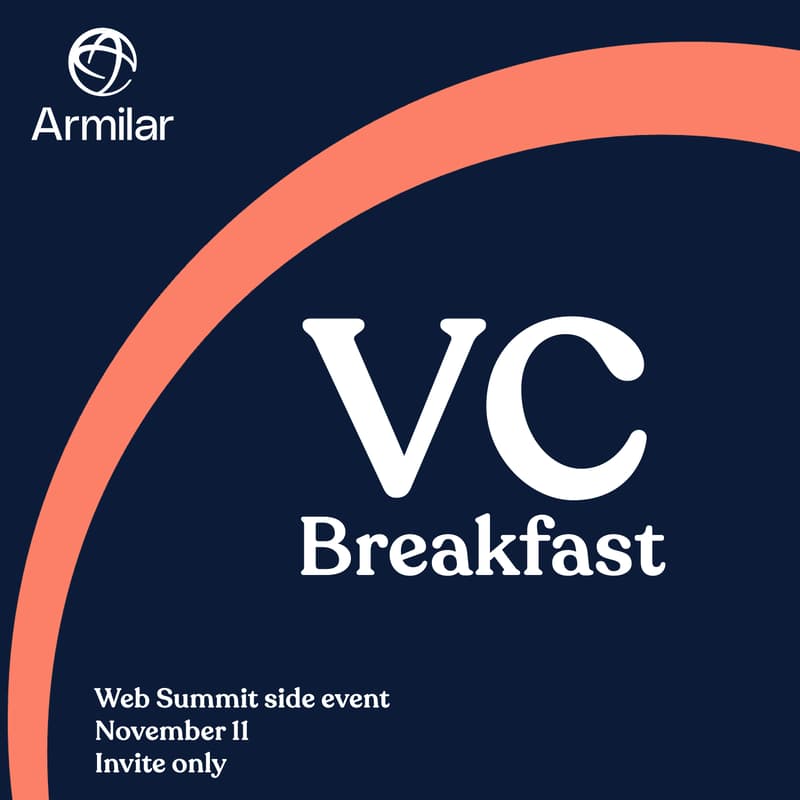 Armilar

VC
Breakfast

Web Summit side event
November 11
Invite only